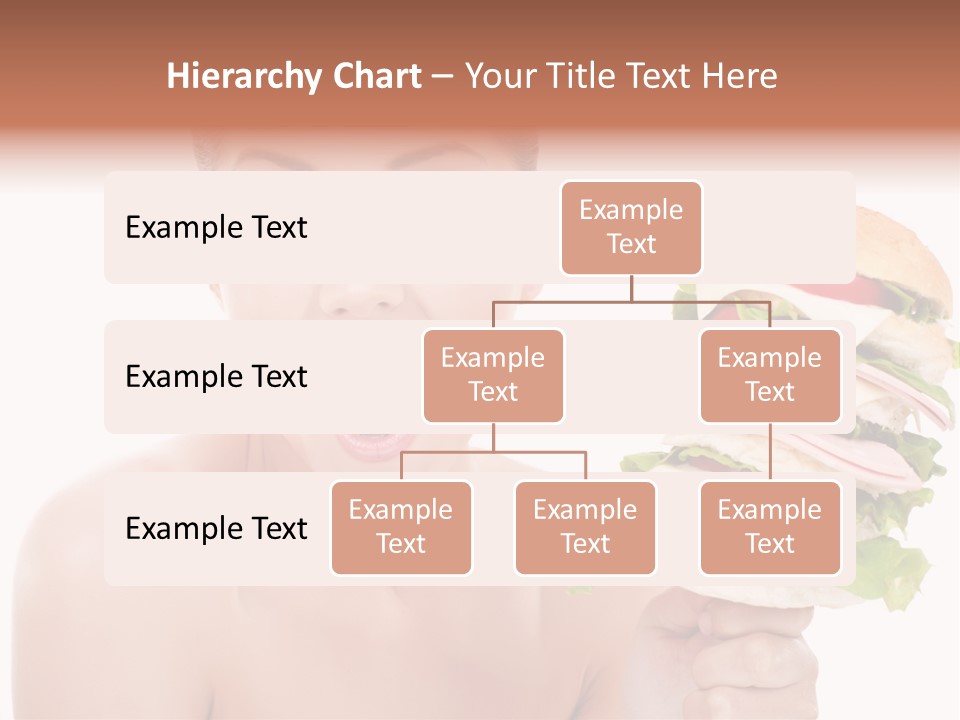 Hierarchy Chart – Your Title Text Here

Example Text

Example Text

Example Text

Example Text

Example Text

Example Text

Example Text

Example Text

Example Text